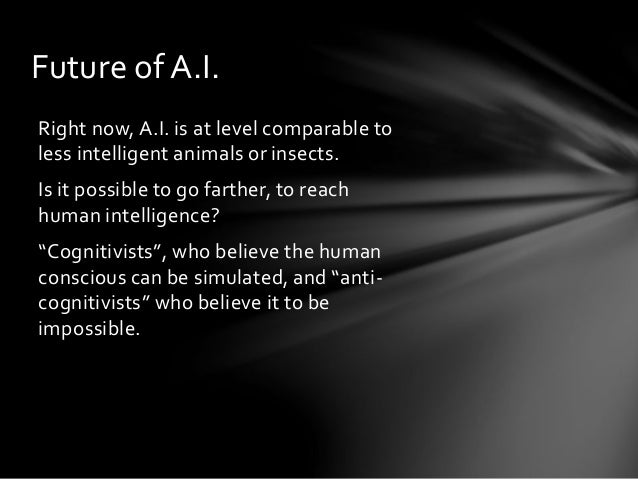 Future of A.I.

Right now, A.I. is at level comparable to less intelligent animals or insects.

Is it possible to go farther, to reach human intelligence?

“Cognitivists”, who believe the human conscious can be simulated, and “anti-cognitivists” who believe it to be impossible.